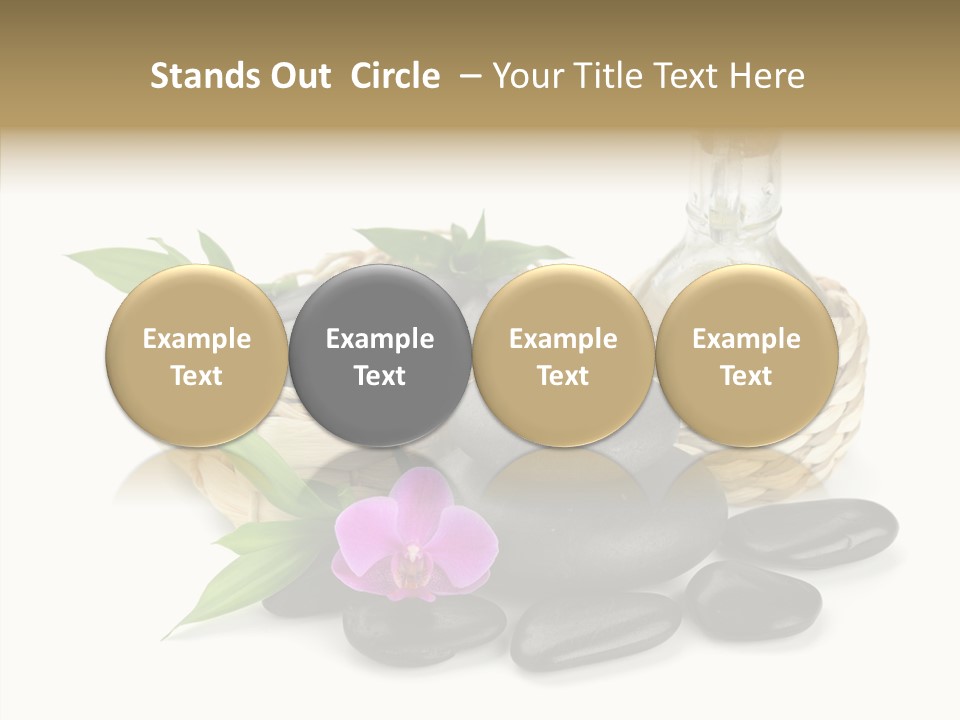 Stands Out Circle – Your Title Text Here

Example Text

Example Text

Example Text

Example Text